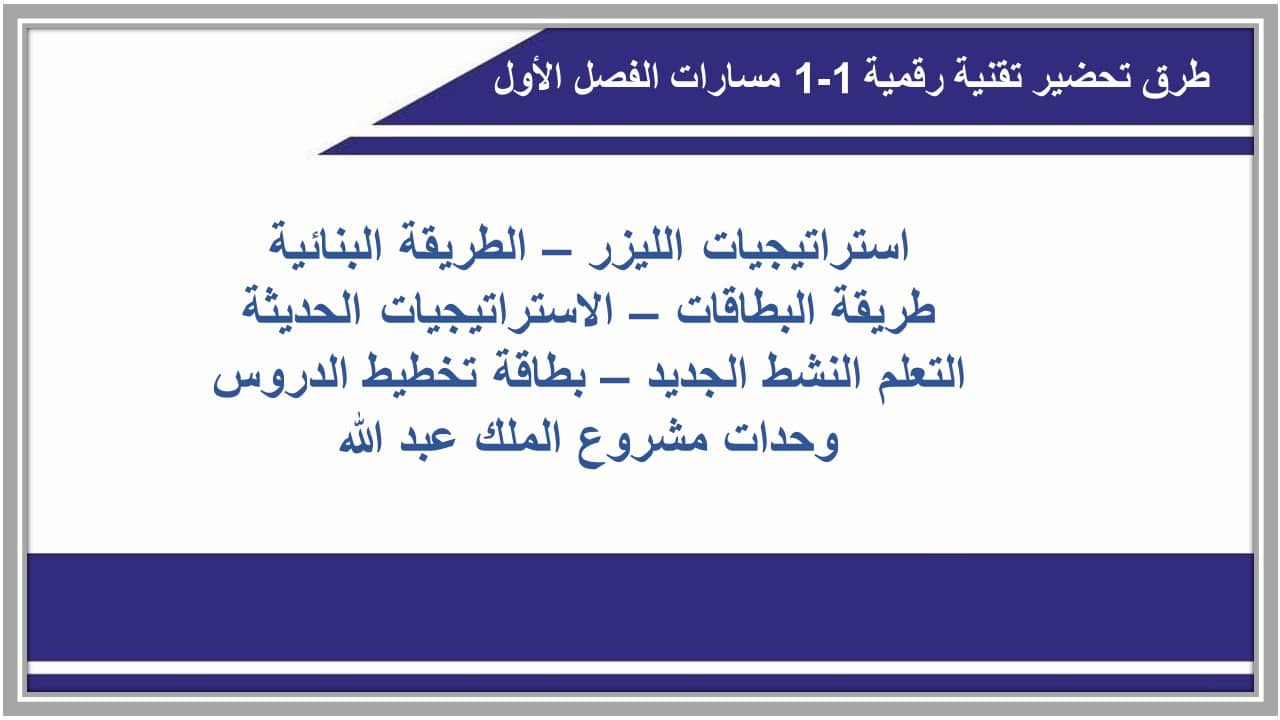 طرق تحضير تقنية رقمية 1-1 مسارات الفصل الأول

استراتيجيات الليزر – الطريقة البنائية
طريقة البطاقات – الاستراتيجيات الحديثة
التعلم النشط الجديد – بطاقة تخطيط الدروس
وحدات مشروع الملك عبد الله